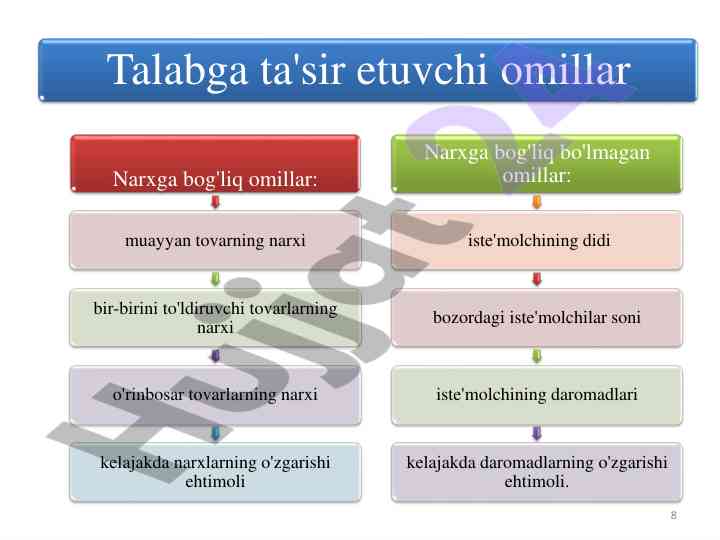 Talabga ta'sir etuvchi omillar

Narxga bog'liq omillar:

muayyan tovarning narxi

bir-birini to'ldiruvchi tovarlarning narxi

o'rinbosar tovarlarning narxi

kelajakda narxlarning o'zgarishi ehtimoli

Narxga bog'liq bo'lmagan omillar:

iste'molchining didi

bozordagi iste'molchilar soni

iste'molchining daromadlari

kelajakda daromadlarning o'zgarishi ehtimoli.

Hujjat.uz

8